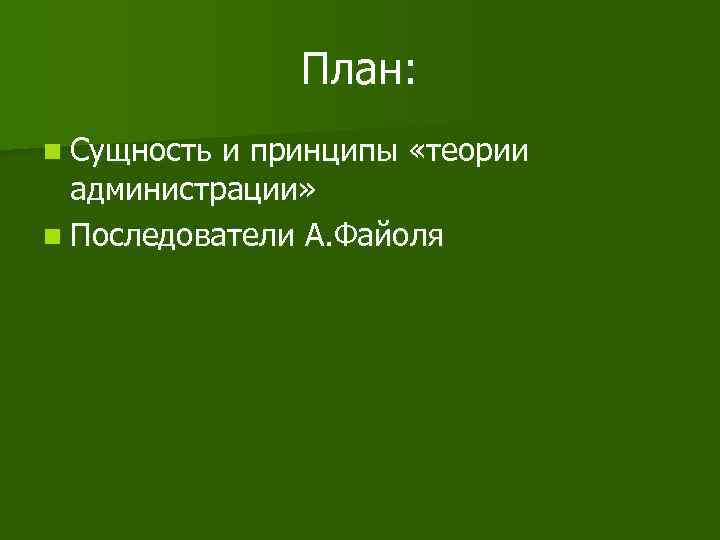 План:

Сущность и принципы «теории администрации»

Последователи А.Файоля